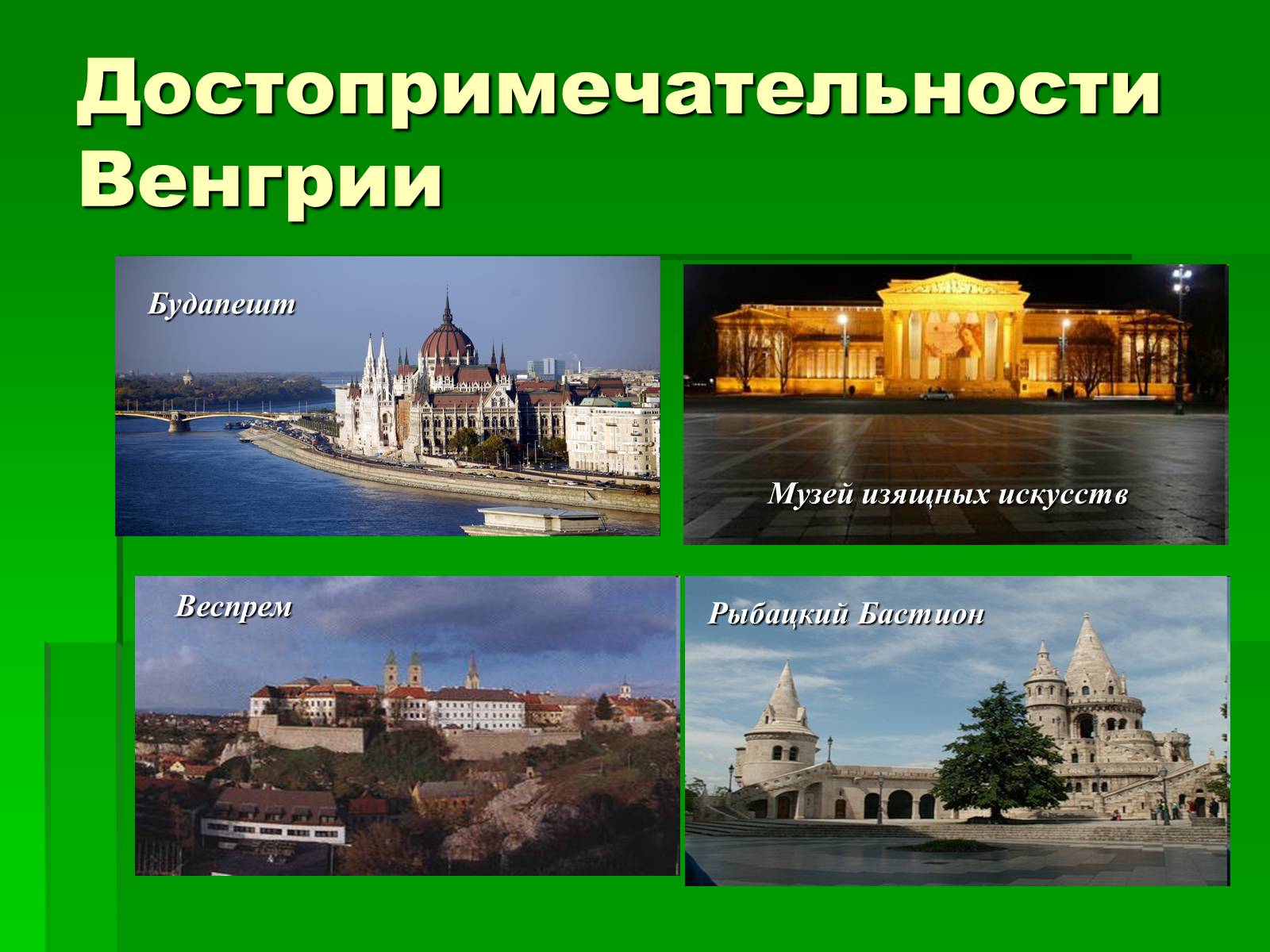 Достопримечательности Венгрии

Будапешт

Музей изящных искусств

Веспрем

Рыбацкий Бастион